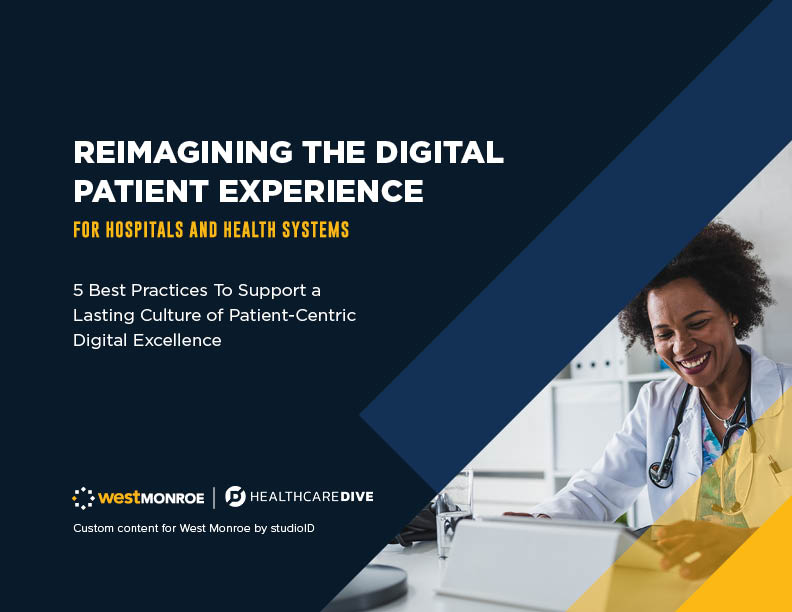 REIMAGINING THE DIGITAL PATIENT EXPERIENCE

FOR HOSPITALS AND HEALTH SYSTEMS

5 Best Practices To Support a Lasting Culture of Patient-Centric Digital Excellence

westMONROE | HEALTHCAREDIVE

Custom content for West Monroe by studioID